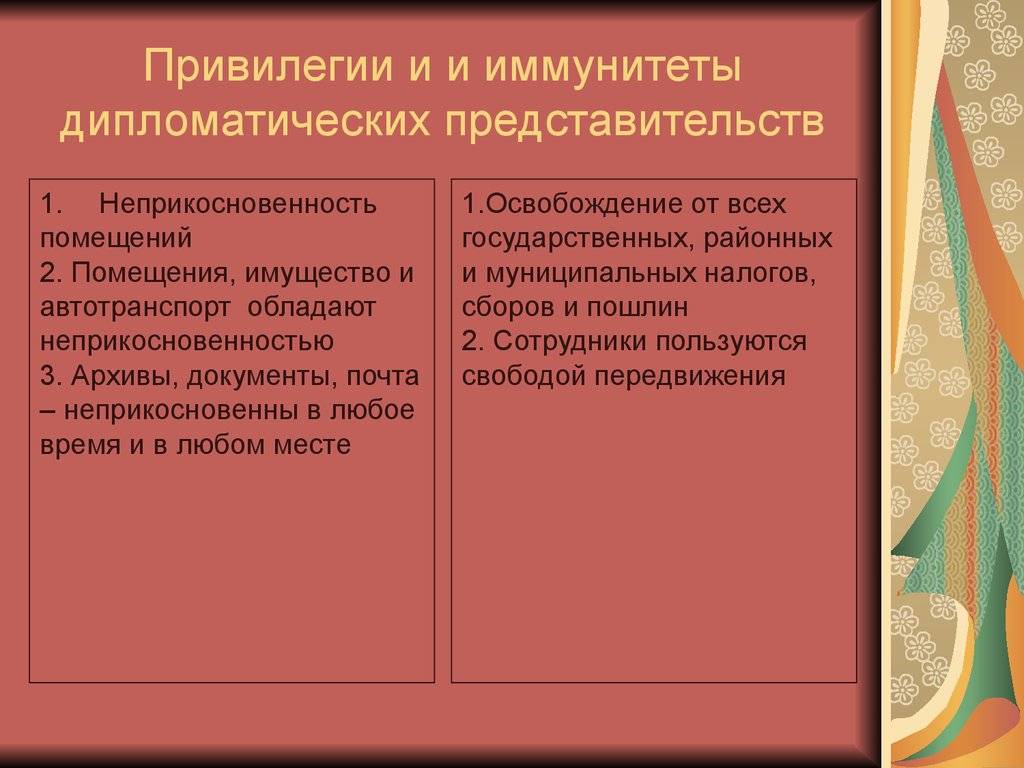 Привилегии и и иммунитеты дипломатических представительств

1. Неприкосновенность помещений
2. Помещения, имущество и автотранспорт обладают неприкосновенностью
3. Архивы, документы, почта – неприкосновенны в любое время и в любом месте

1.Освобождение от всех государственных, районных и муниципальных налогов, сборов и пошлин
2. Сотрудники пользуются свободой передвижения